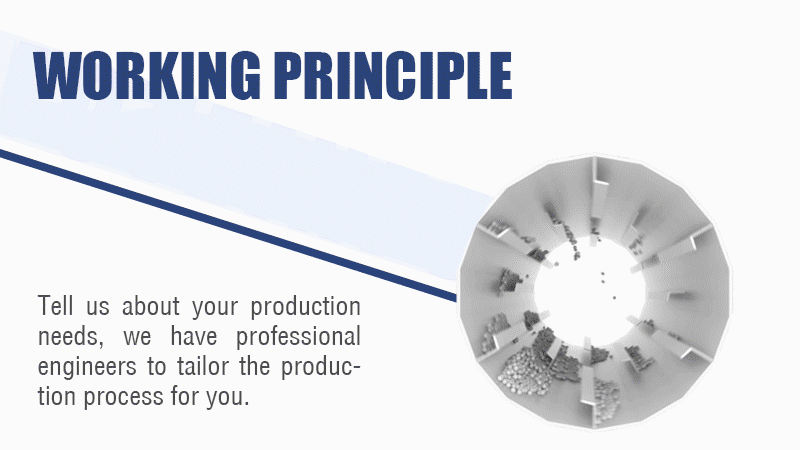 WORKING PRINCIPLE

Tell us about your production needs, we have professional engineers to tailor the production process for you.